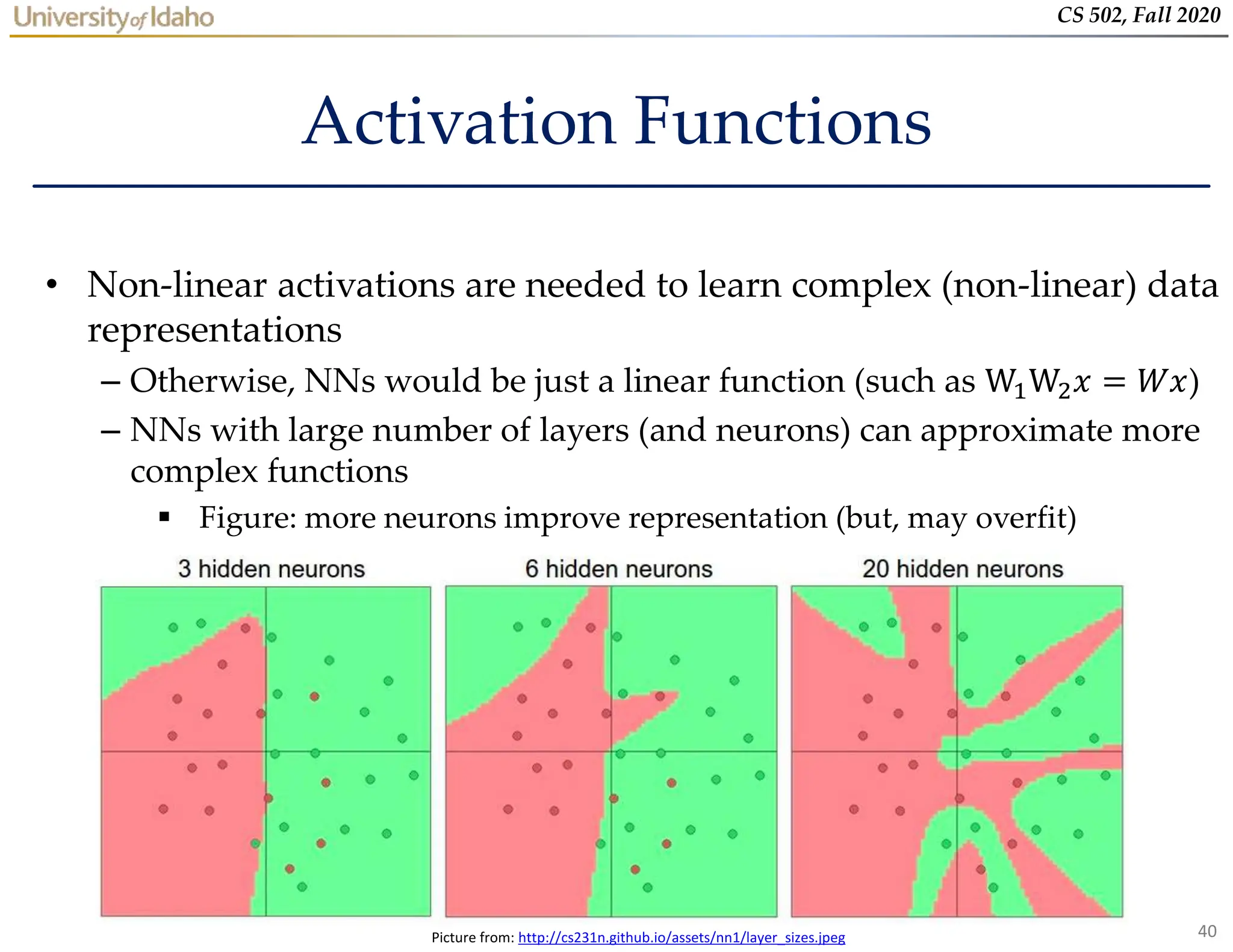 University of Idaho

CS 502, Fall 2020

Activation Functions

• Non-linear activations are needed to learn complex (non-linear) data representations
– Otherwise, NNs would be just a linear function (such as $W_1W_2x = Wx$)
– NNs with large number of layers (and neurons) can approximate more complex functions
▪ Figure: more neurons improve representation (but, may overfit)

3 hidden neurons

6 hidden neurons

20 hidden neurons

Picture from: http://cs231n.github.io/assets/nn1/layer_sizes.jpeg

40